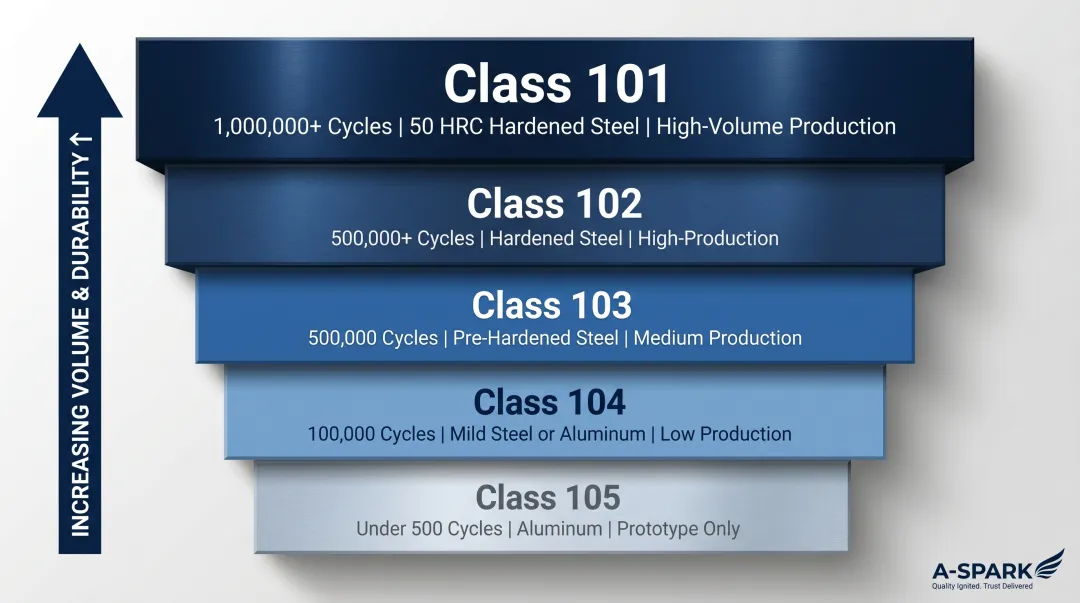 INCREASING VOLUME & DURABILITY ↑

Class 101
1,000,000+ Cycles | 50 HRC Hardened Steel | High-Volume Production

Class 102
500,000+ Cycles | Hardened Steel | High-Production

Class 103
500,000 Cycles | Pre-Hardened Steel | Medium Production

Class 104
100,000 Cycles | Mild Steel or Aluminum | Low Production

Class 105
Under 500 Cycles | Aluminum | Prototype Only

A-SPARK
Quality Ignited. Trust Delivered